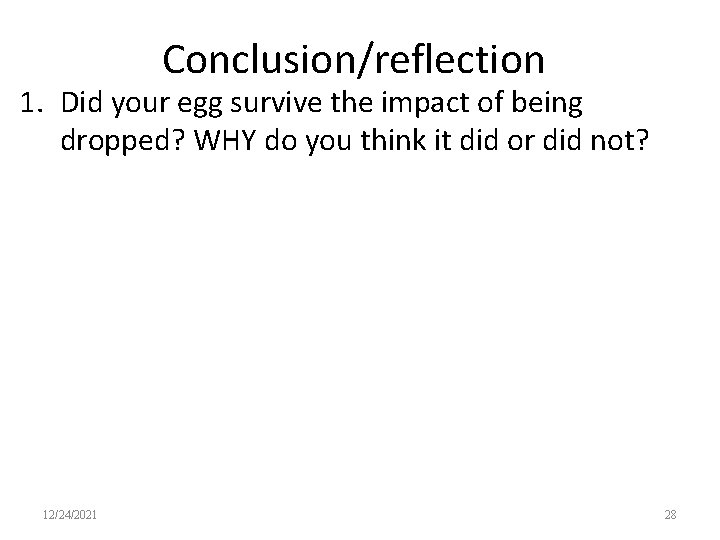 Conclusion/reflection

1. Did your egg survive the impact of being dropped? WHY do you think it did or did not?

12/24/2021

28